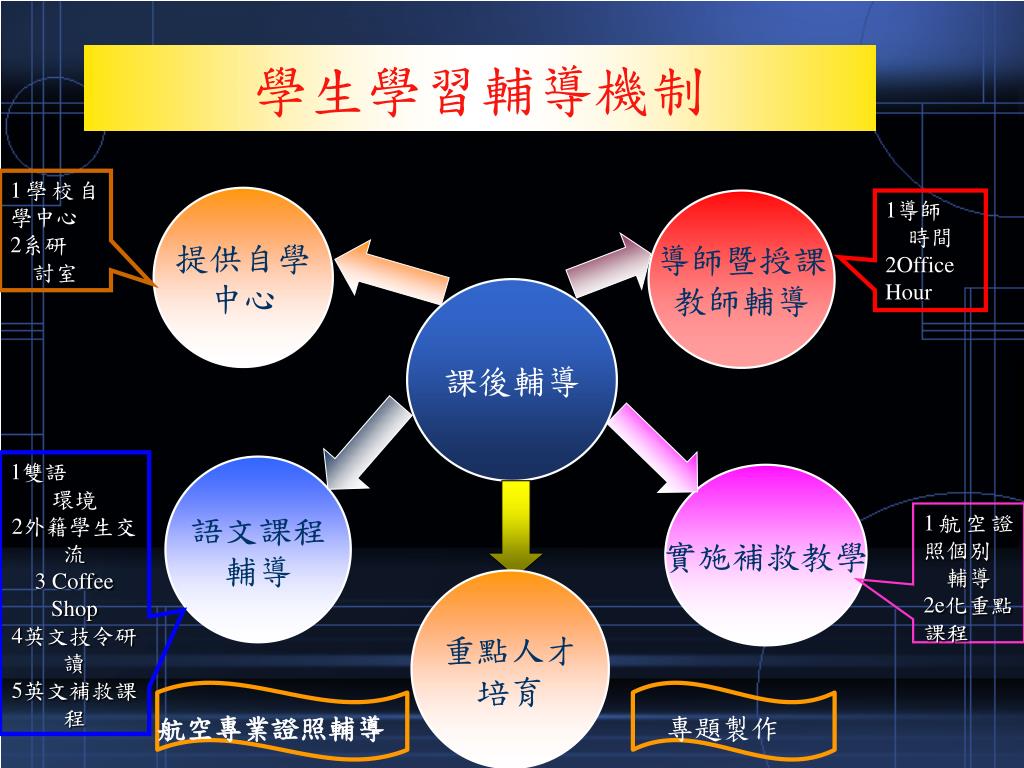 學生學習輔導機制

1學校自學中心
2系研討室

提供自學中心

導師暨授課教師輔導

1導師時間
2Office Hour

課後輔導

1雙語環境
2外籍學生交流
3 Coffee Shop
4英文技令研讀
5英文補救課程

語文課程輔導

實施補救教學

1航空證照個別輔導
2e化重點課程

重點人才培育

航空專業證照輔導

專題製作